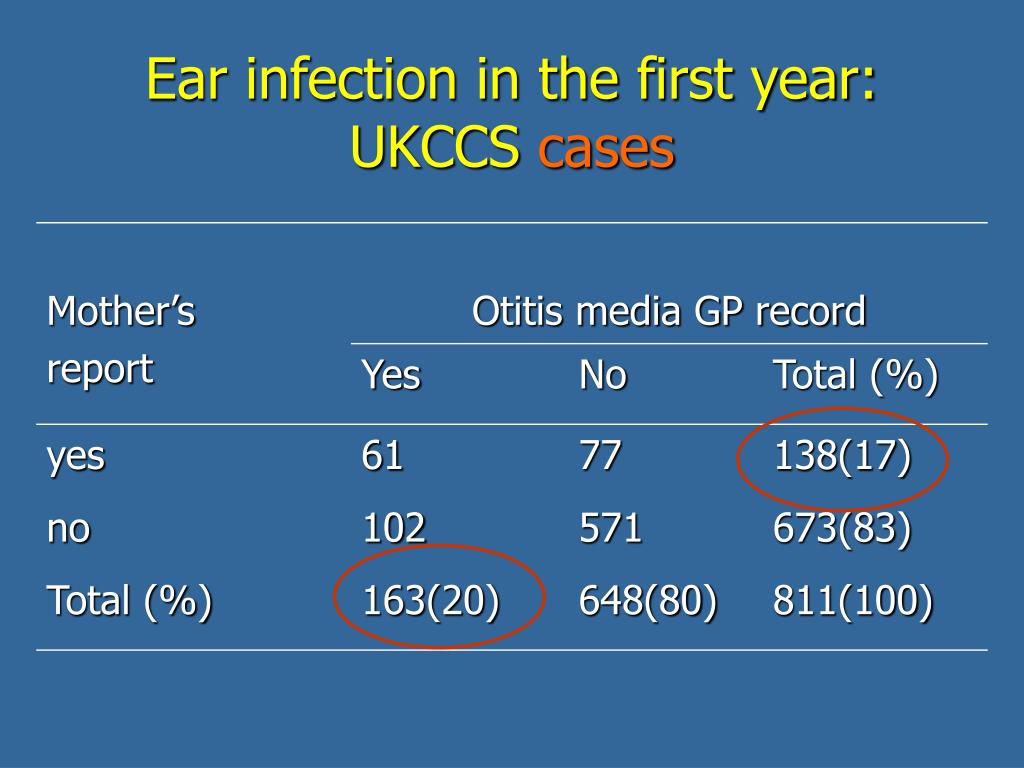 Ear infection in the first year:
UKCCS cases

| Mother's report | Otitis media GP record | | |
|---|---|---|---|
| | Yes | No | Total (%) |
| yes | 61 | 77 | 138(17) |
| no | 102 | 571 | 673(83) |
| Total (%) | 163(20) | 648(80) | 811(100) |